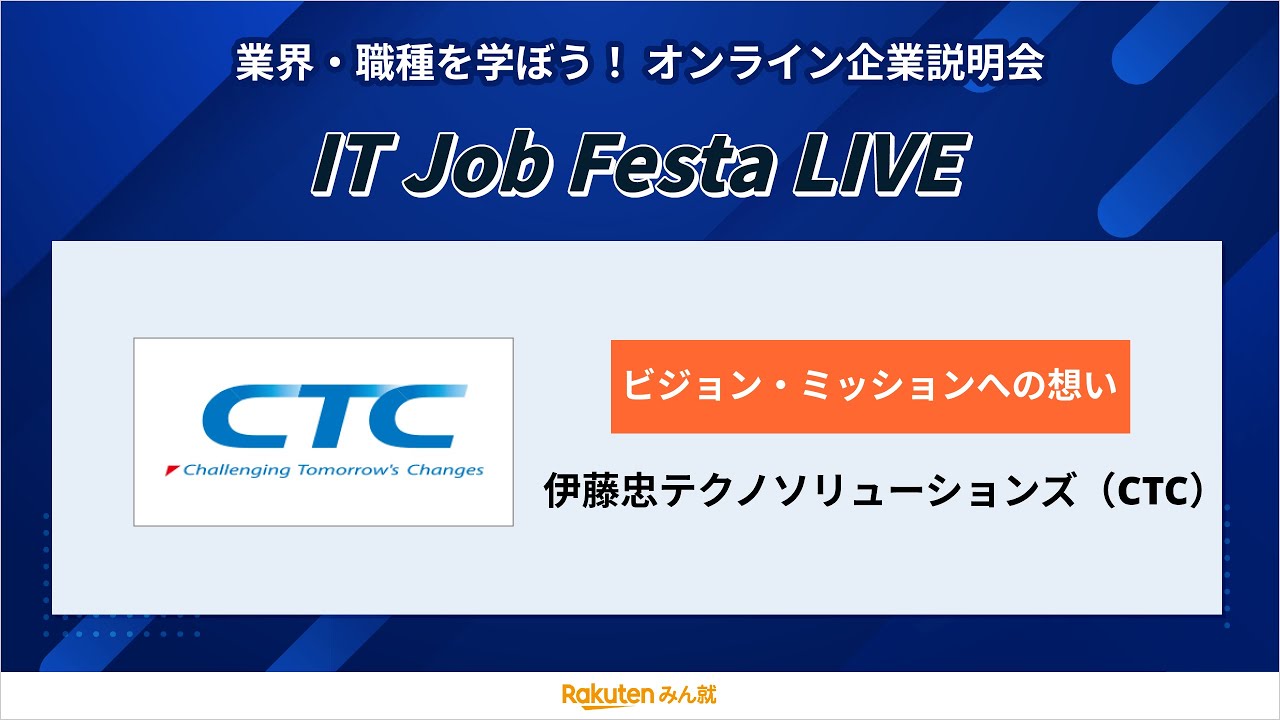 業界・職種を学ぼう！ オンライン企業説明会

IT Job Festa LIVE

CTC
Challenging Tomorrow's Changes

ビジョン・ミッションへの想い

伊藤忠テクノソリューションズ（CTC）

Rakuten みん就